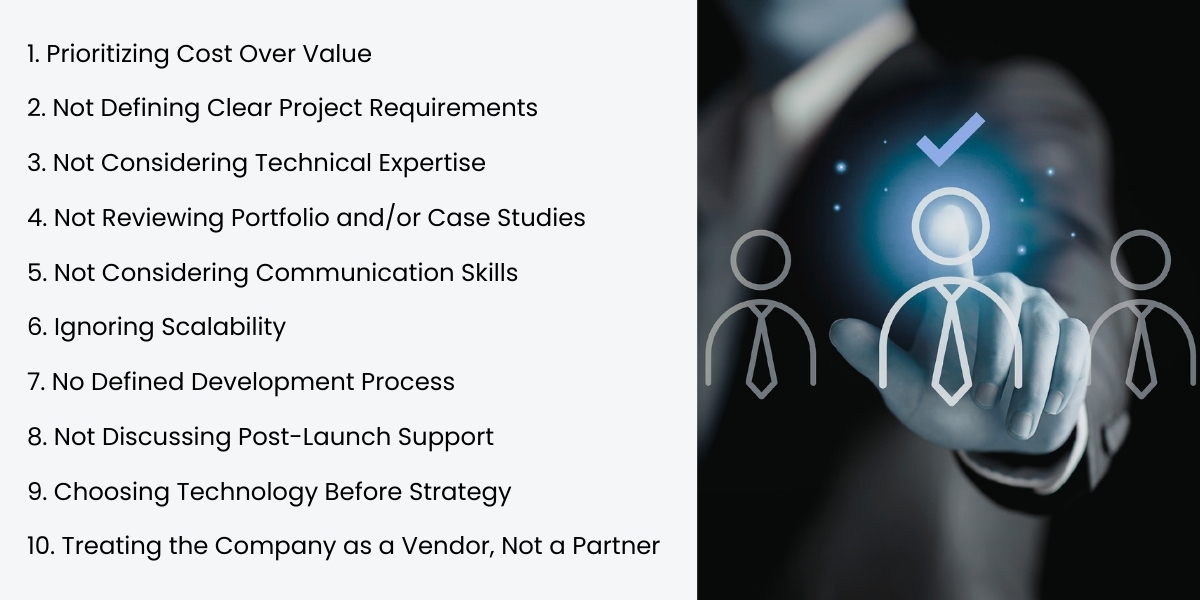 1. Prioritizing Cost Over Value

2. Not Defining Clear Project Requirements

3. Not Considering Technical Expertise

4. Not Reviewing Portfolio and/or Case Studies

5. Not Considering Communication Skills

6. Ignoring Scalability

7. No Defined Development Process

8. Not Discussing Post-Launch Support

9. Choosing Technology Before Strategy

10. Treating the Company as a Vendor, Not a Partner